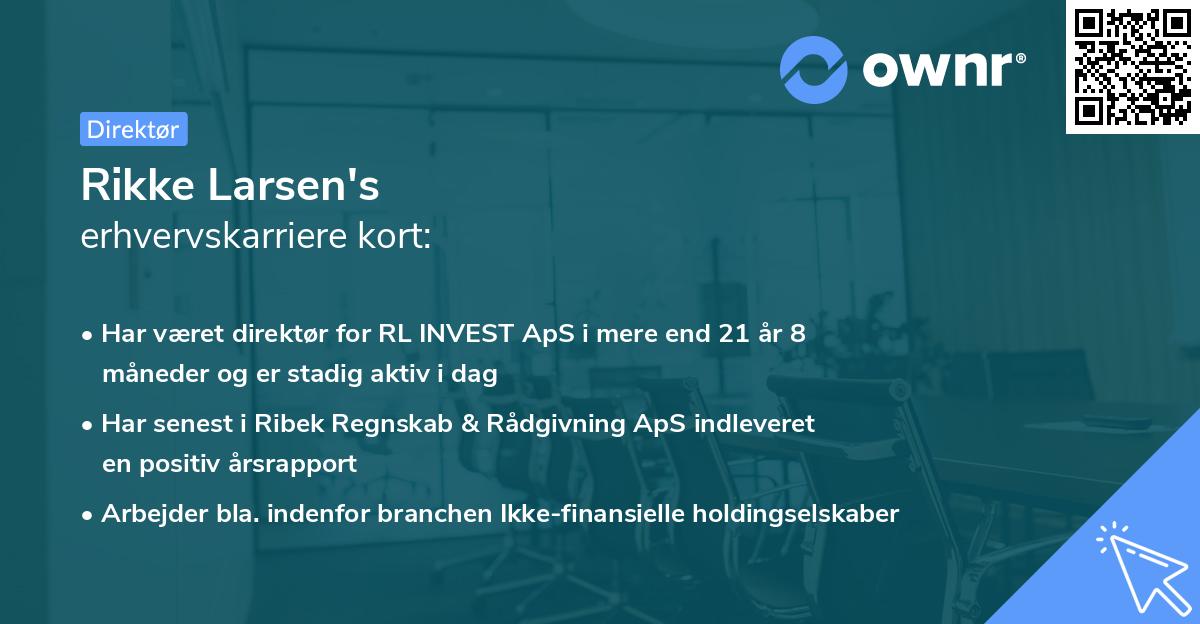 ownr®

Direktør

Rikke Larsen's
erhvervskarriere kort:

• Har været direktør for RL INVEST ApS i mere end 21 år 8 måneder og er stadig aktiv i dag

• Har senest i Ribek Regnskab & Rådgivning ApS indleveret en positiv årsrapport

• Arbejder bla. indenfor branchen Ikke-finansielle holdingselskaber